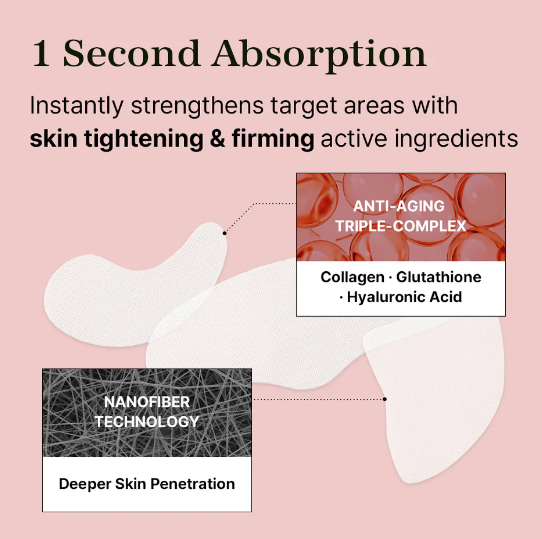 1 Second Absorption

Instantly strengthens target areas with skin tightening & firming active ingredients

ANTI-AGING
TRIPLE-COMPLEX

Collagen · Glutathione
· Hyaluronic Acid

NANOFIBER
TECHNOLOGY

Deeper Skin Penetration